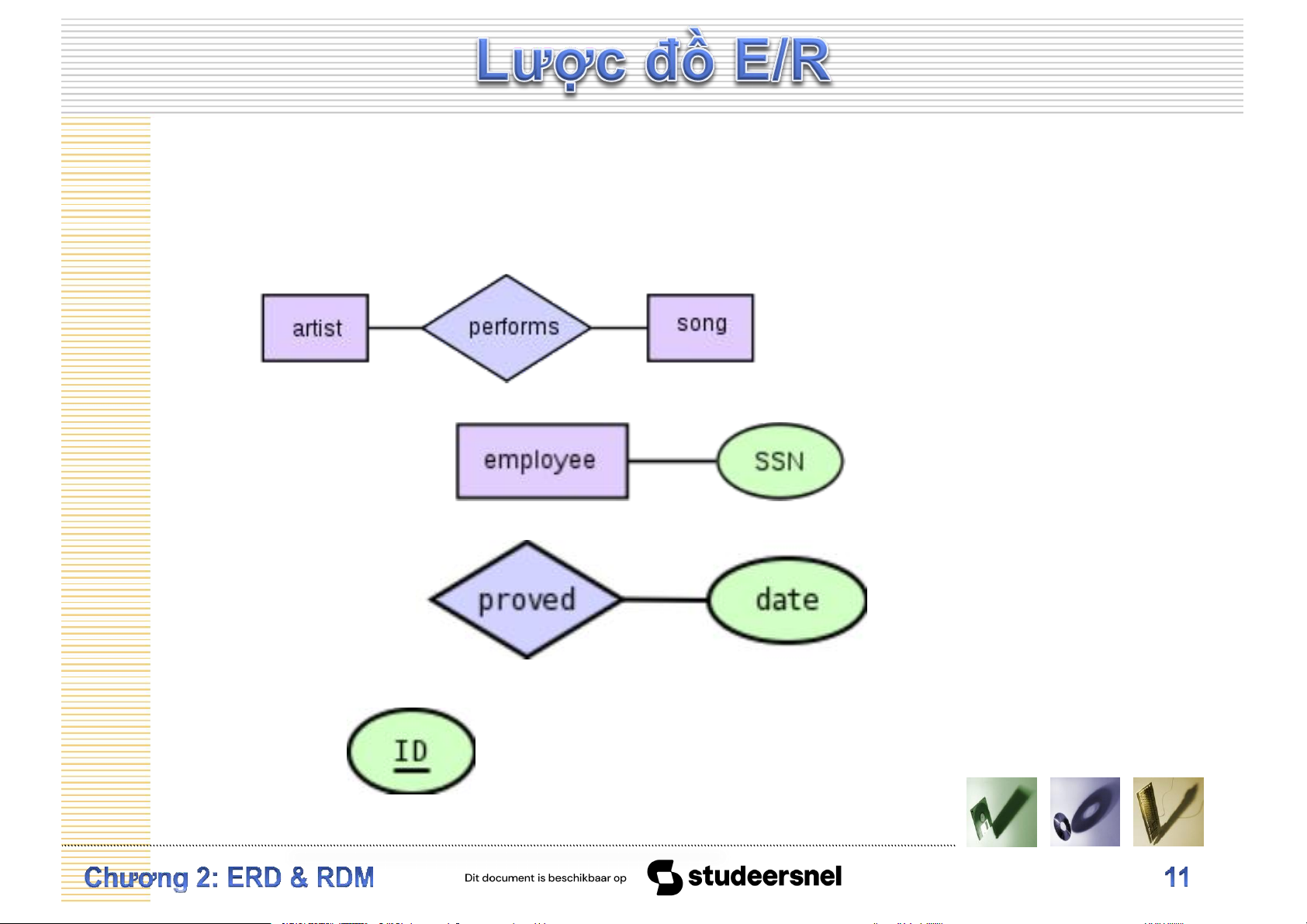 Lược đồ E/R

artist

performs

song

employee

SSN

proved

date

ID

Chương 2: ERD & RDM

Dit document is beschikbaar op studeersnel

11